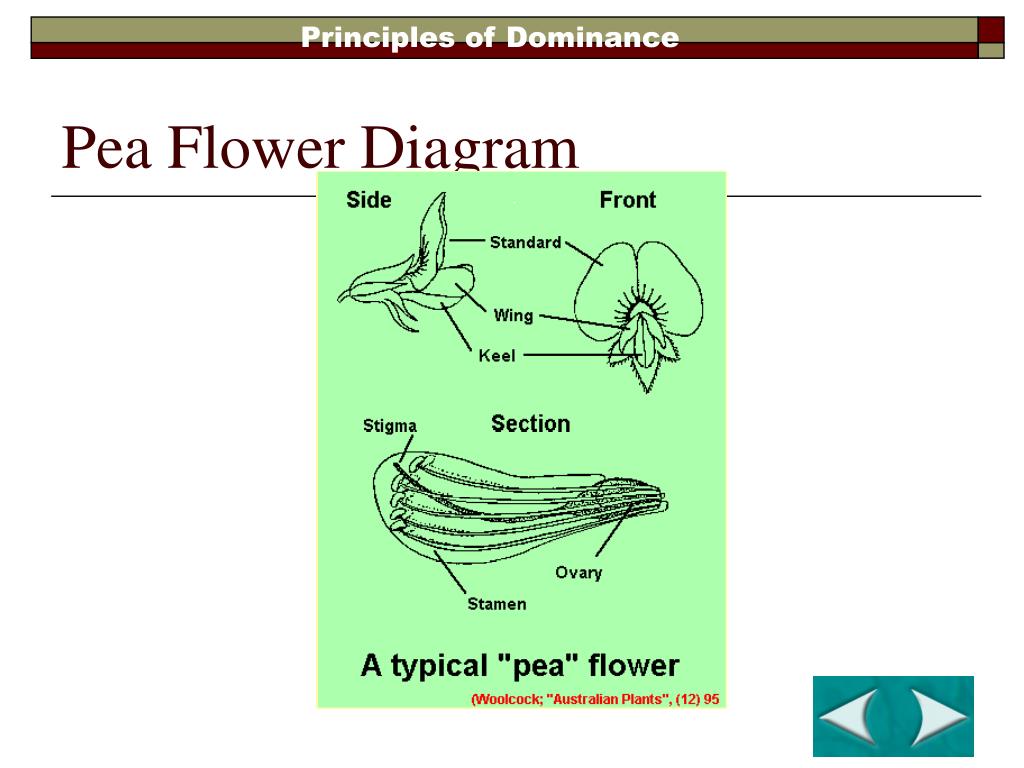 Principles of Dominance

Pea Flower Diagram

Side

Front

Standard

Wing

Keel

Stigma

Section

Ovary

Stamen

A typical "pea" flower

(Woolcock; "Australian Plants", (12) 95